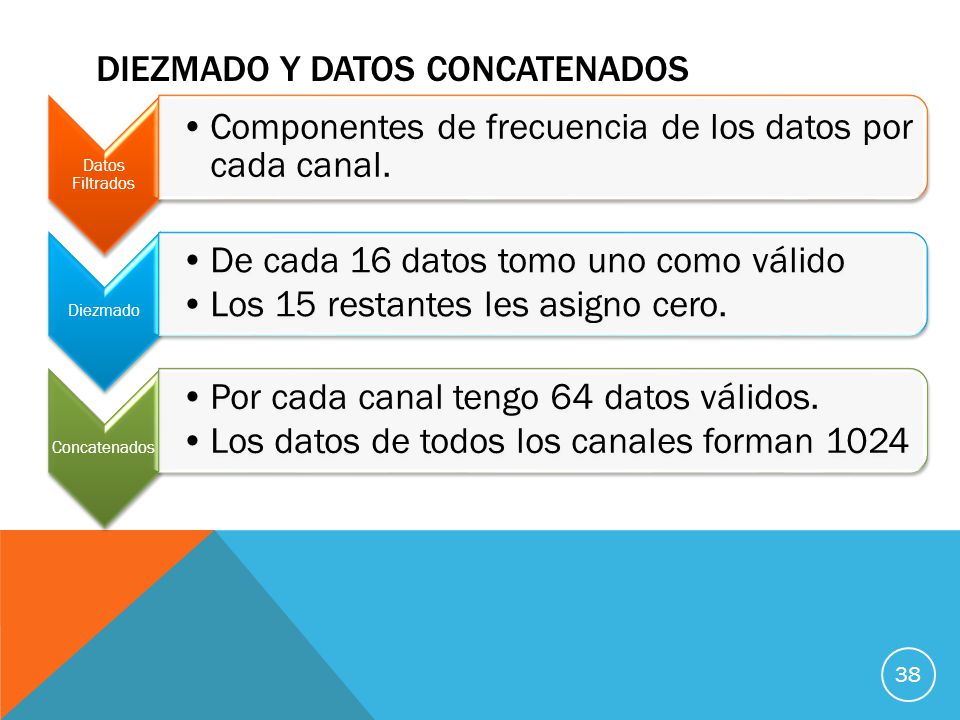 DIEZMADO Y DATOS CONCATENADOS

Datos Filtrados

• Componentes de frecuencia de los datos por cada canal.

Diezmado

• De cada 16 datos tomo uno como válido
• Los 15 restantes les asigno cero.

Concatenados

• Por cada canal tengo 64 datos válidos.
• Los datos de todos los canales forman 1024

38